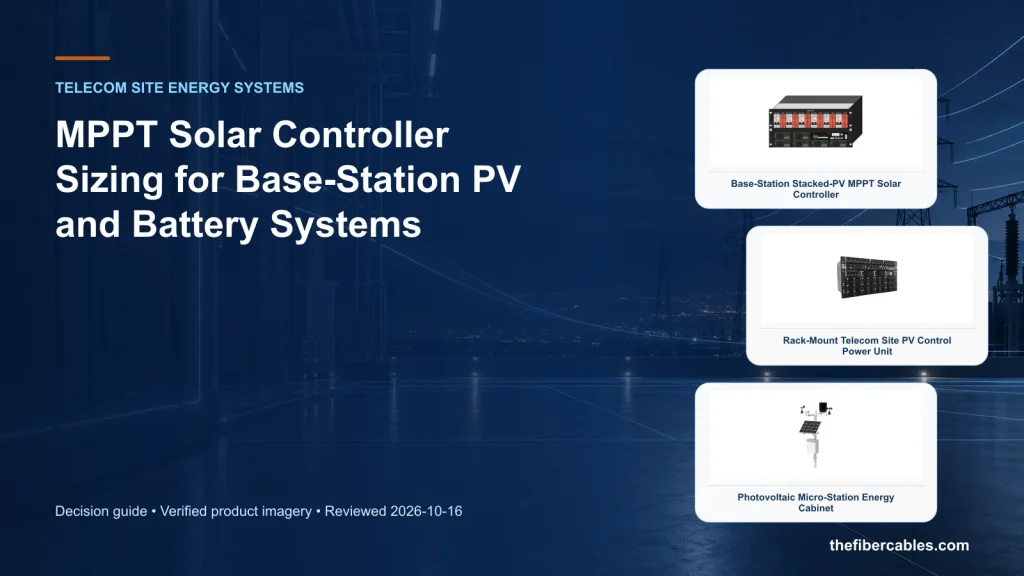 TELECOM SITE ENERGY SYSTEMS

MPPT Solar Controller Sizing for Base-Station PV and Battery Systems

Decision guide • Verified product imagery • Reviewed 2026-10-16

Base-Station Stacked-PV MPPT Solar Controller

Rack-Mount Telecom Site PV Control Power Unit

Photovoltaic Micro-Station Energy Cabinet

thefibercables.com